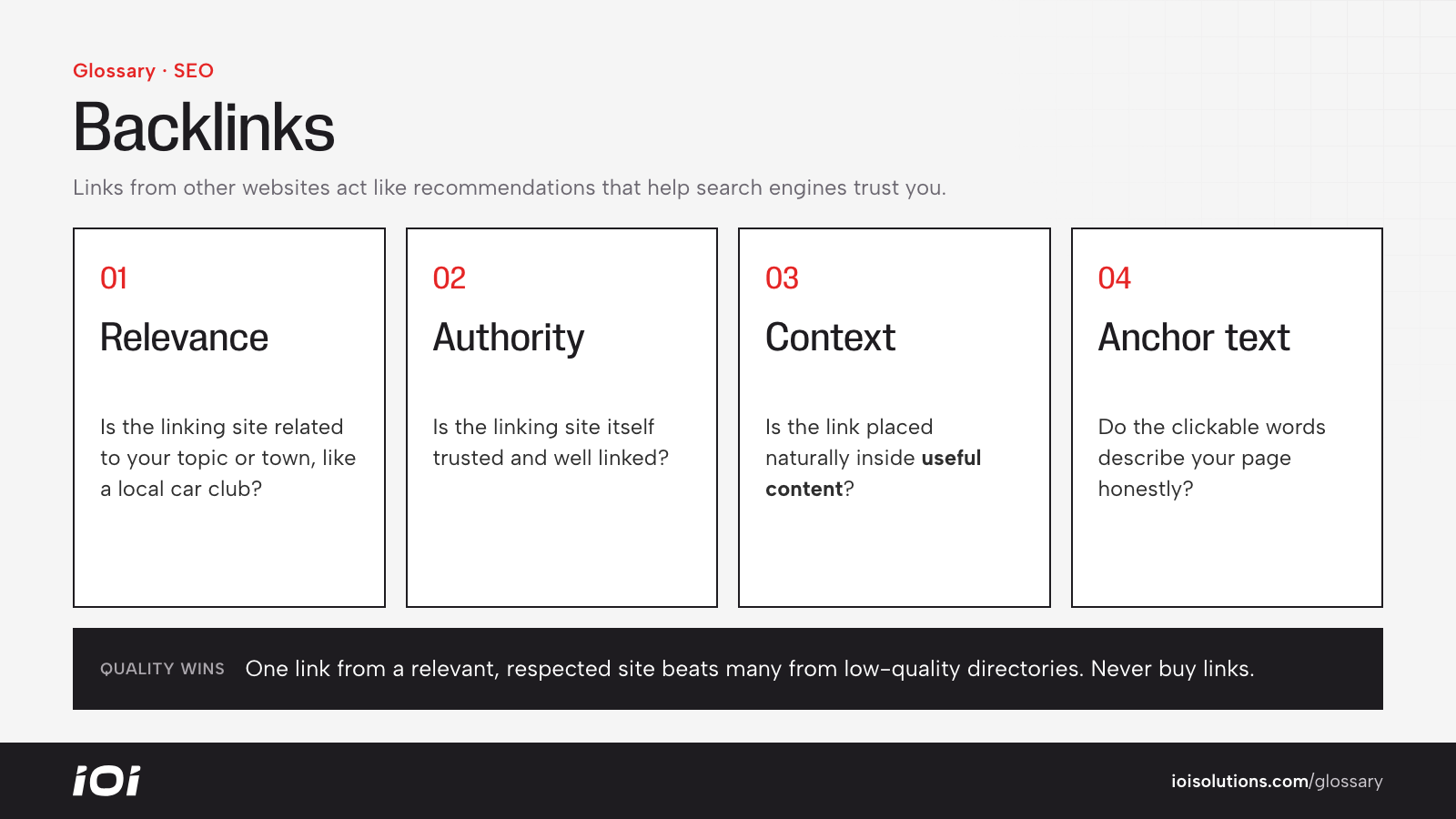 Glossary · SEO

Backlinks

Links from other websites act like recommendations that help search engines trust you.

01

Relevance

Is the linking site related to your topic or town, like a local car club?

02

Authority

Is the linking site itself trusted and well linked?

03

Context

Is the link placed naturally inside useful content?

04

Anchor text

Do the clickable words describe your page honestly?

QUALITY WINS One link from a relevant, respected site beats many from low-quality directories. Never buy links.

iOi

ioisolutions.com/glossary